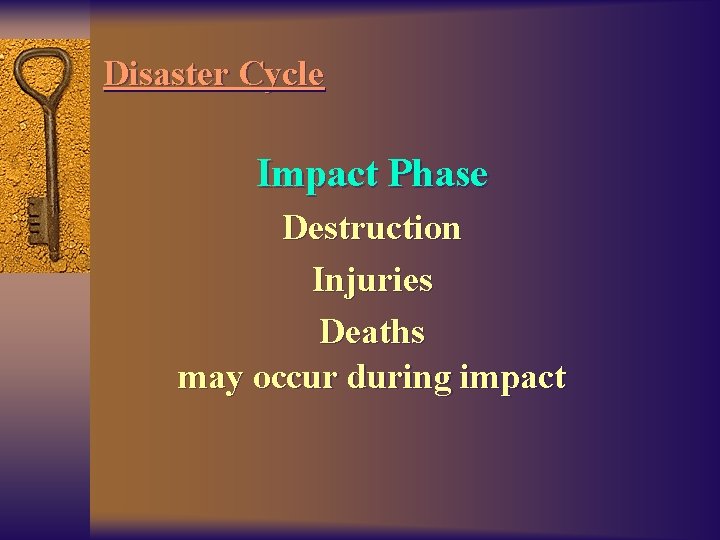 Disaster Cycle

Impact Phase

Destruction

Injuries

Deaths

may occur during impact